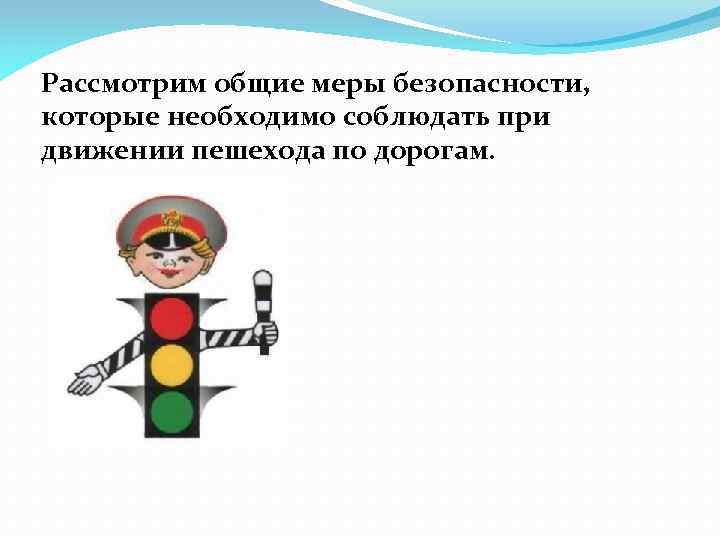 Рассмотрим общие меры безопасности, которые необходимо соблюдать при движении пешехода по дорогам.